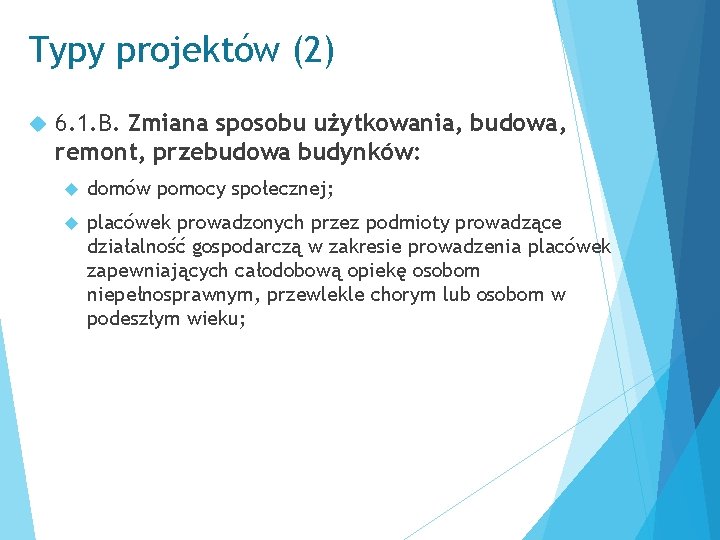 Typy projektów (2)

6.1.B. Zmiana sposobu użytkowania, budowa, remont, przebudowa budynków:

domów pomocy społecznej;

placówek prowadzonych przez podmioty prowadzące działalność gospodarczą w zakresie prowadzenia placówek zapewniających całodobową opiekę osobom niepełnosprawnym, przewlekle chorym lub osobom w podeszłym wieku;